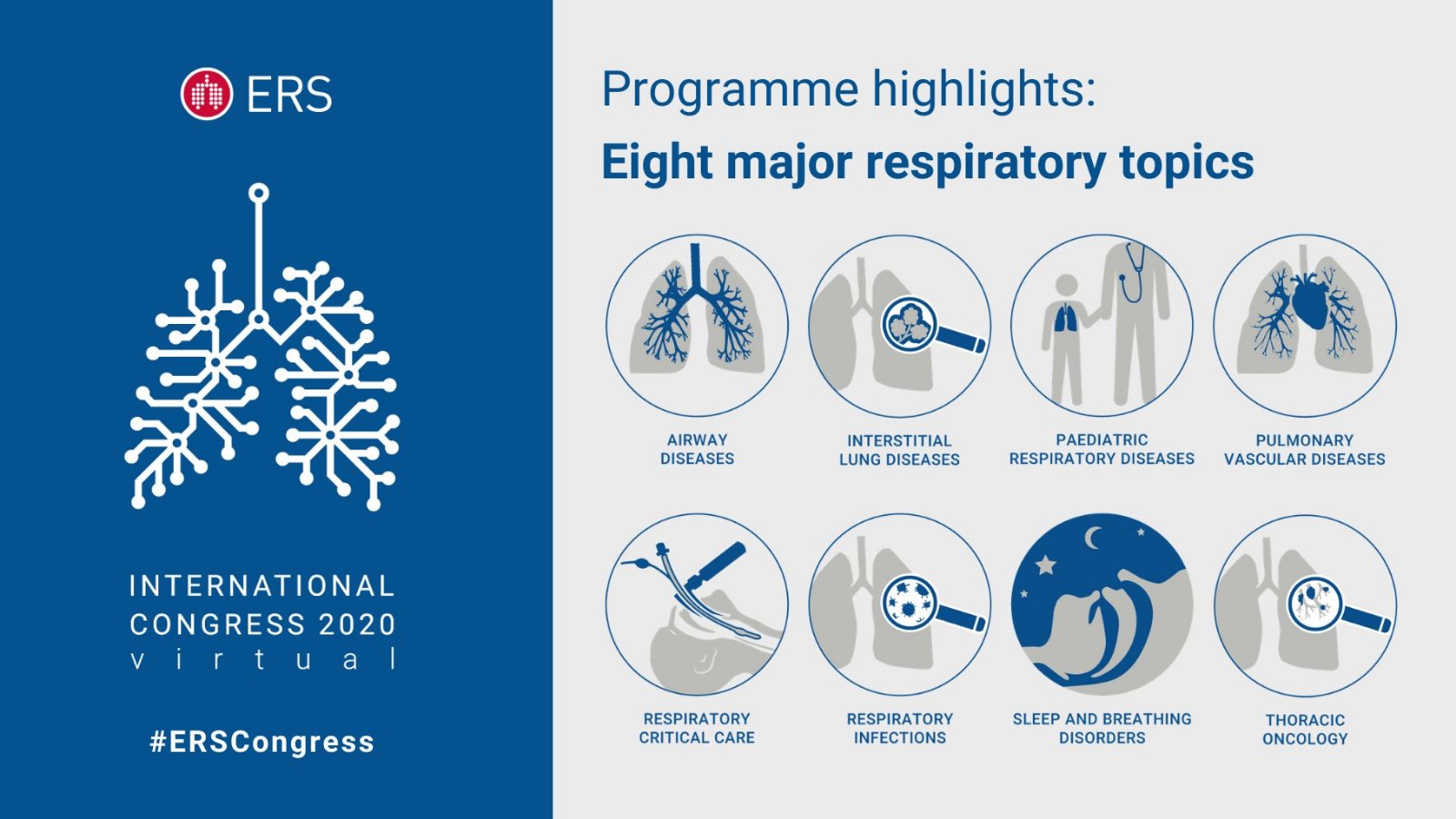 ERS

INTERNATIONAL CONGRESS 2020
virtual

#ERSCongress

Programme highlights:
Eight major respiratory topics

AIRWAY DISEASES

INTERSTITIAL LUNG DISEASES

PAEDIATRIC RESPIRATORY DISEASES

PULMONARY VASCULAR DISEASES

RESPIRATORY CRITICAL CARE

RESPIRATORY INFECTIONS

SLEEP AND BREATHING DISORDERS

THORACIC ONCOLOGY